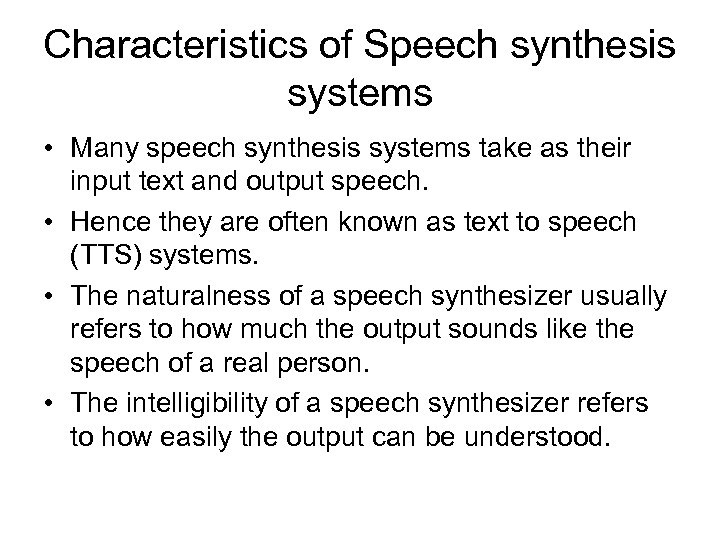 Characteristics of Speech synthesis systems

• Many speech synthesis systems take as their input text and output speech.

• Hence they are often known as text to speech (TTS) systems.

• The naturalness of a speech synthesizer usually refers to how much the output sounds like the speech of a real person.

• The intelligibility of a speech synthesizer refers to how easily the output can be understood.